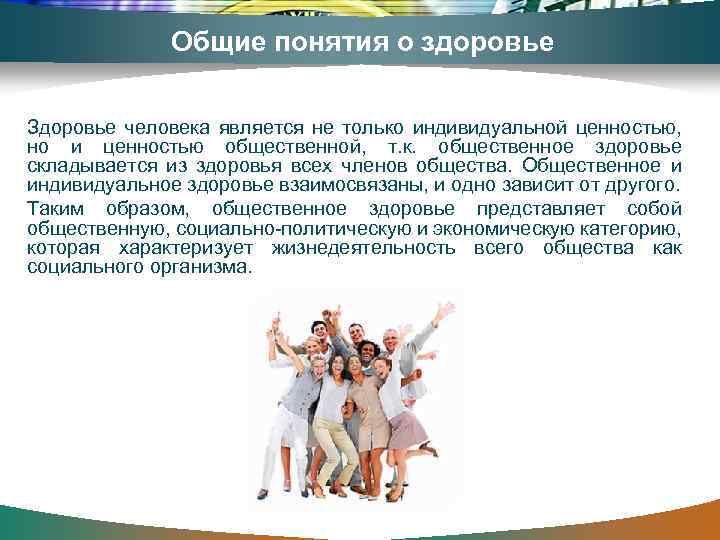 Общие понятия о здоровье

Здоровье человека является не только индивидуальной ценностью, но и ценностью общественной, т.к. общественное здоровье складывается из здоровья всех членов общества. Общественное и индивидуальное здоровье взаимосвязаны, и одно зависит от другого.

Таким образом, общественное здоровье представляет собой общественную, социально-политическую и экономическую категорию, которая характеризует жизнедеятельность всего общества как социального организма.